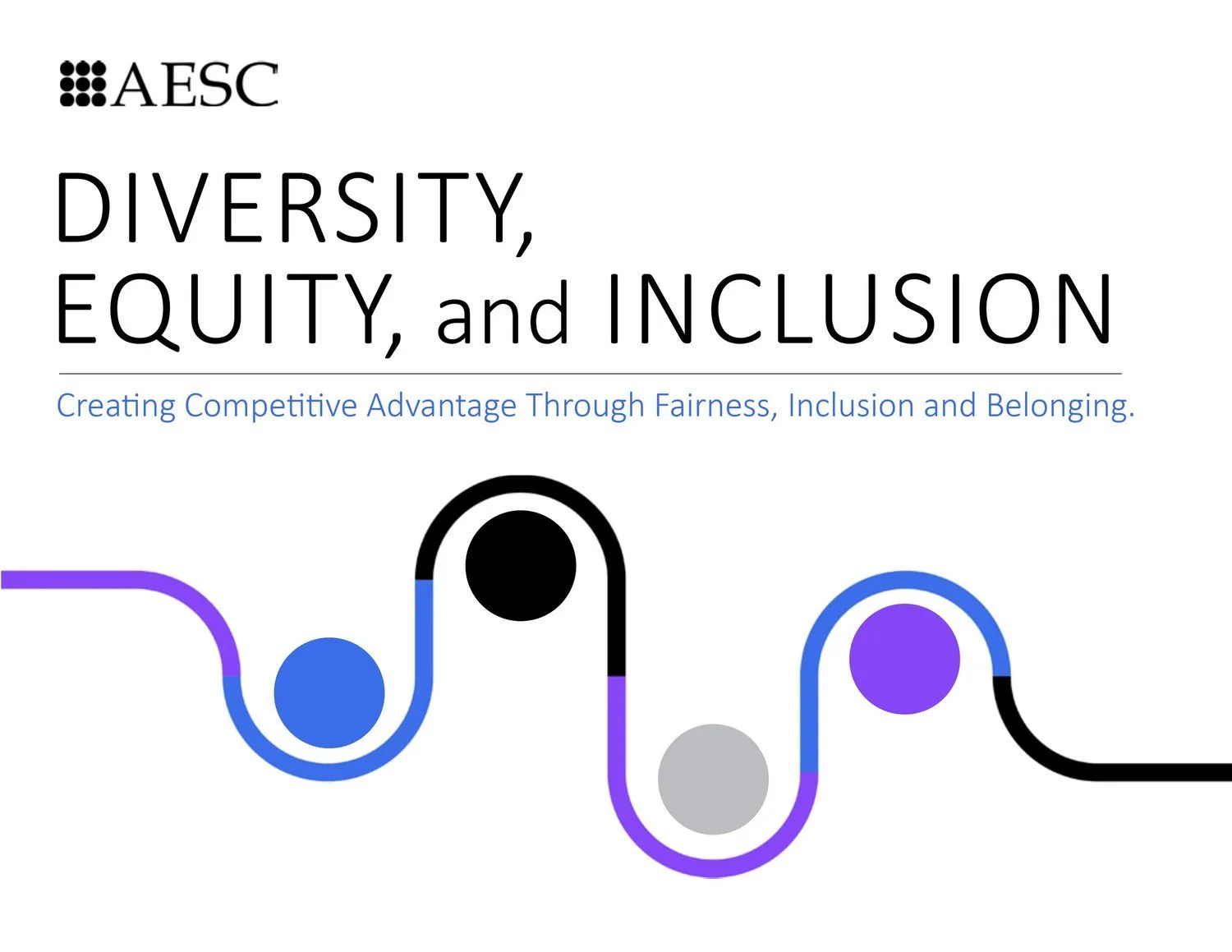 AESC

DIVERSITY, EQUITY, and INCLUSION

Creating Competitive Advantage Through Fairness, Inclusion and Belonging.